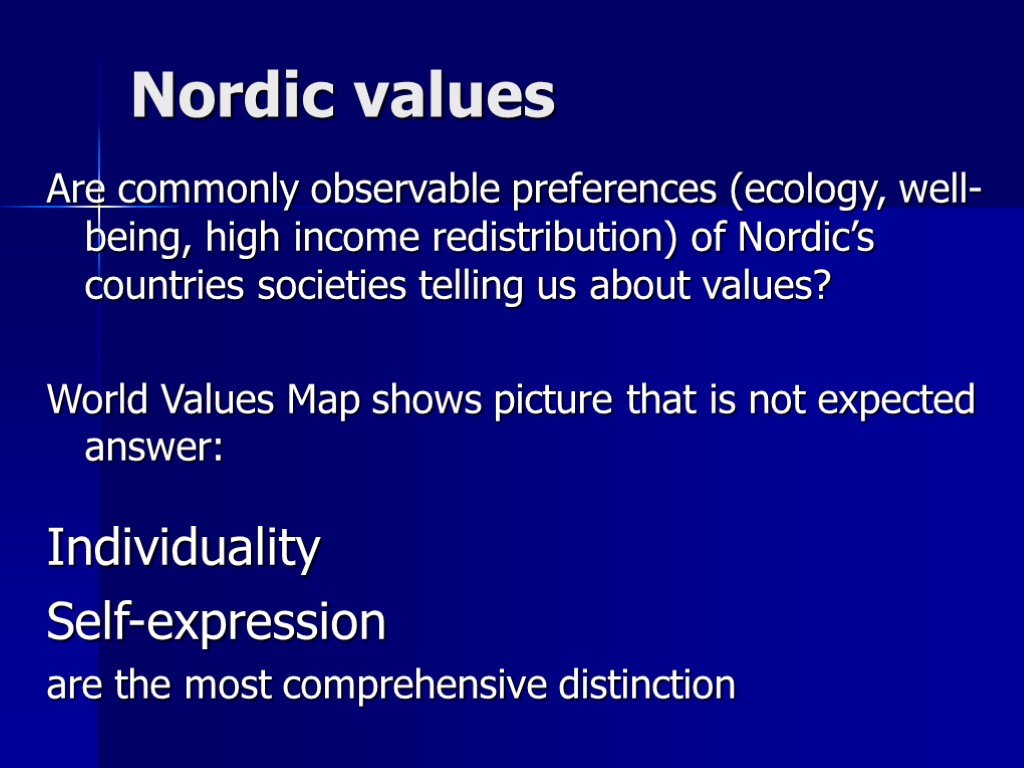 Nordic values

Are commonly observable preferences (ecology, well-being, high income redistribution) of Nordic’s countries societies telling us about values?

World Values Map shows picture that is not expected answer:

Individuality

Self-expression

are the most comprehensive distinction